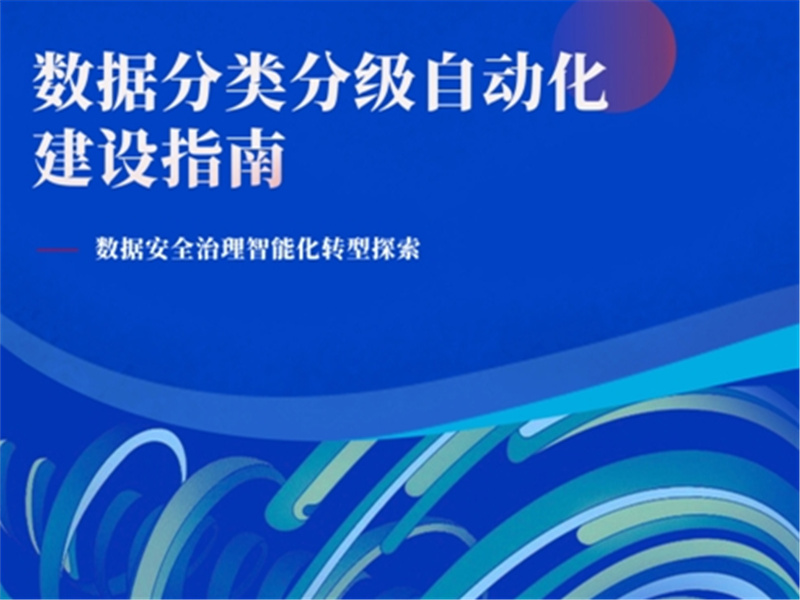 数据分类分级自动化建设指南

—— 数据安全治理智能化转型探索